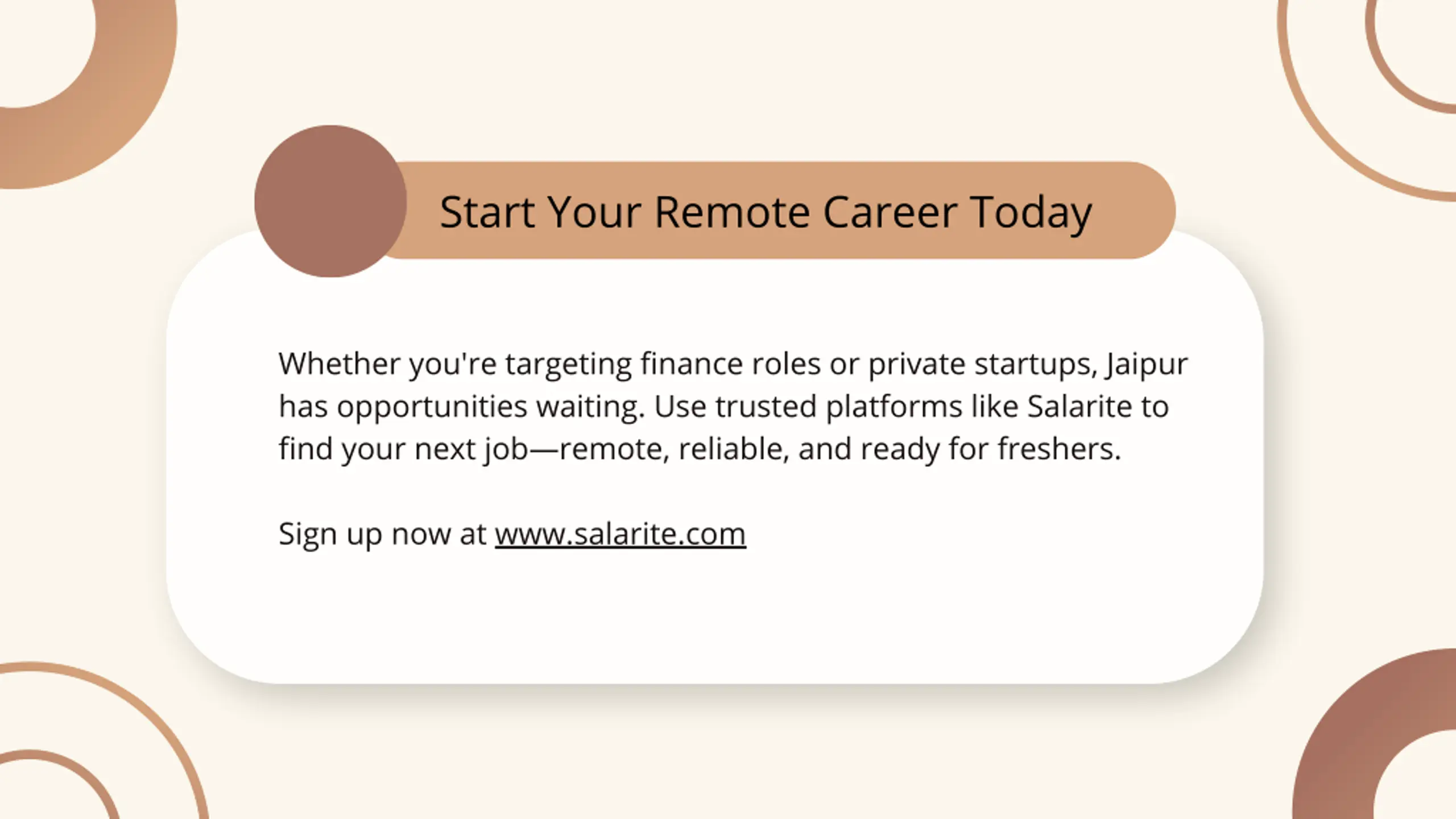 Start Your Remote Career Today

Whether you're targeting finance roles or private startups, Jaipur has opportunities waiting. Use trusted platforms like Salarite to find your next job—remote, reliable, and ready for freshers.

Sign up now at www.salarite.com